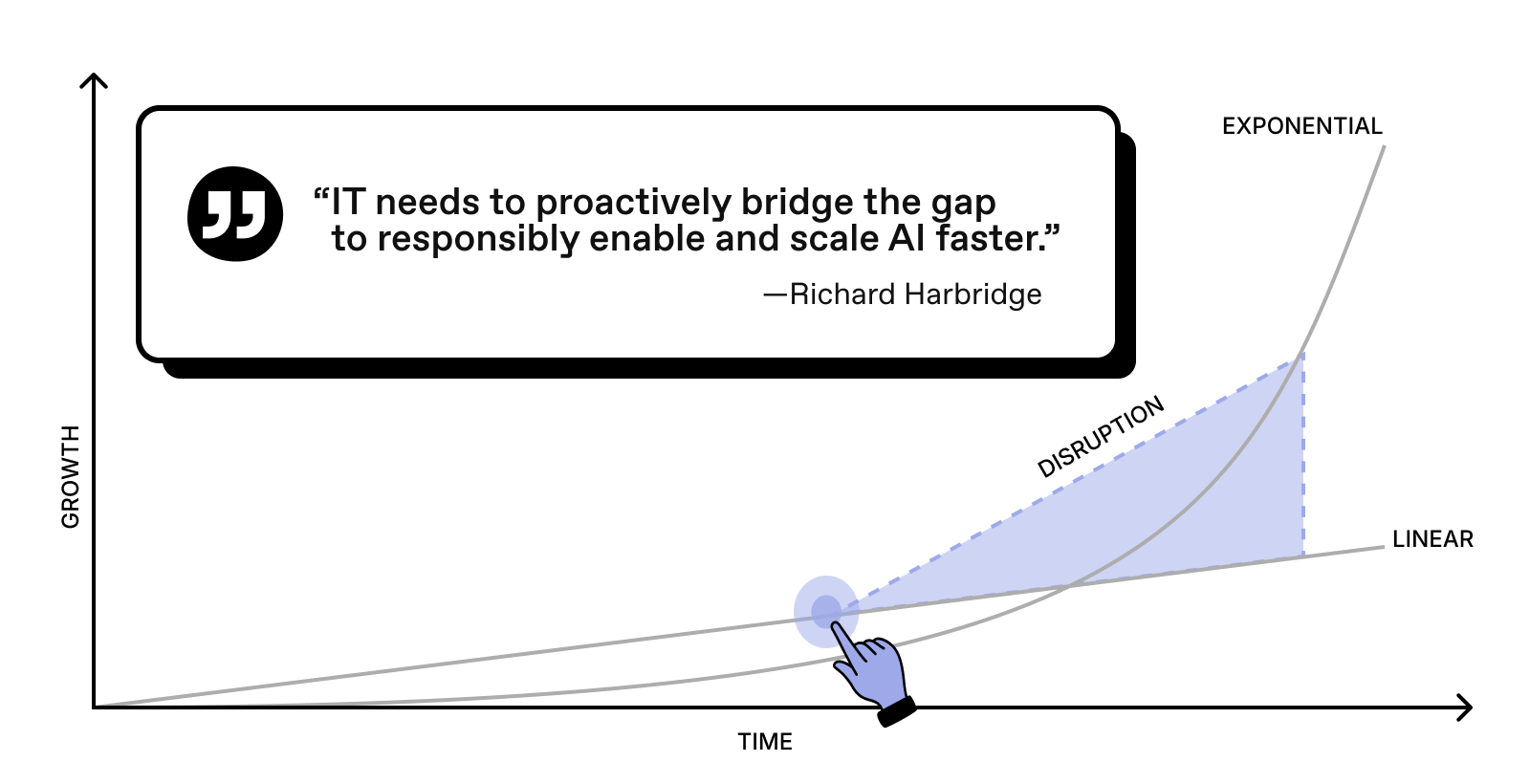 “IT needs to proactively bridge the gap to responsibly enable and scale AI faster.”

—Richard Harbridge

EXPONENTIAL

DISRUPTION

LINEAR

GROWTH

TIME